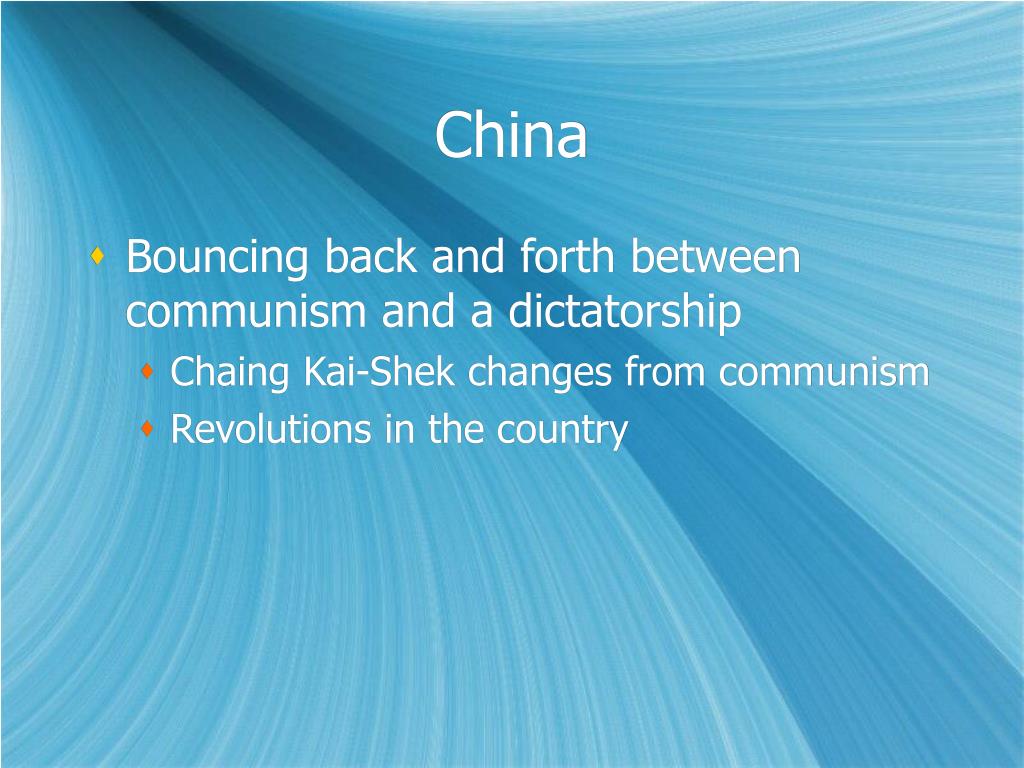 China

Bouncing back and forth between communism and a dictatorship

Chaing Kai-Shek changes from communism

Revolutions in the country